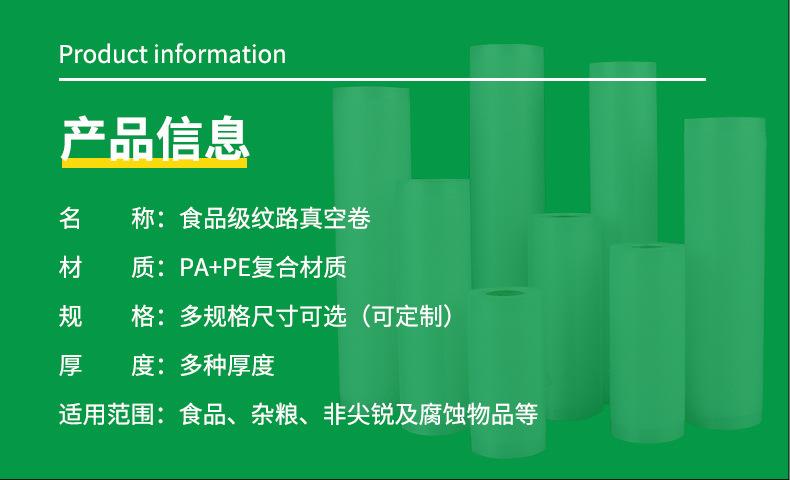 Product information

产品信息

名　　称：食品级纹路真空卷

材　　质：PA+PE复合材质

规　　格：多规格尺寸可选（可定制）

厚　　度：多种厚度

适用范围：食品、杂粮、非尖锐及腐蚀物品等